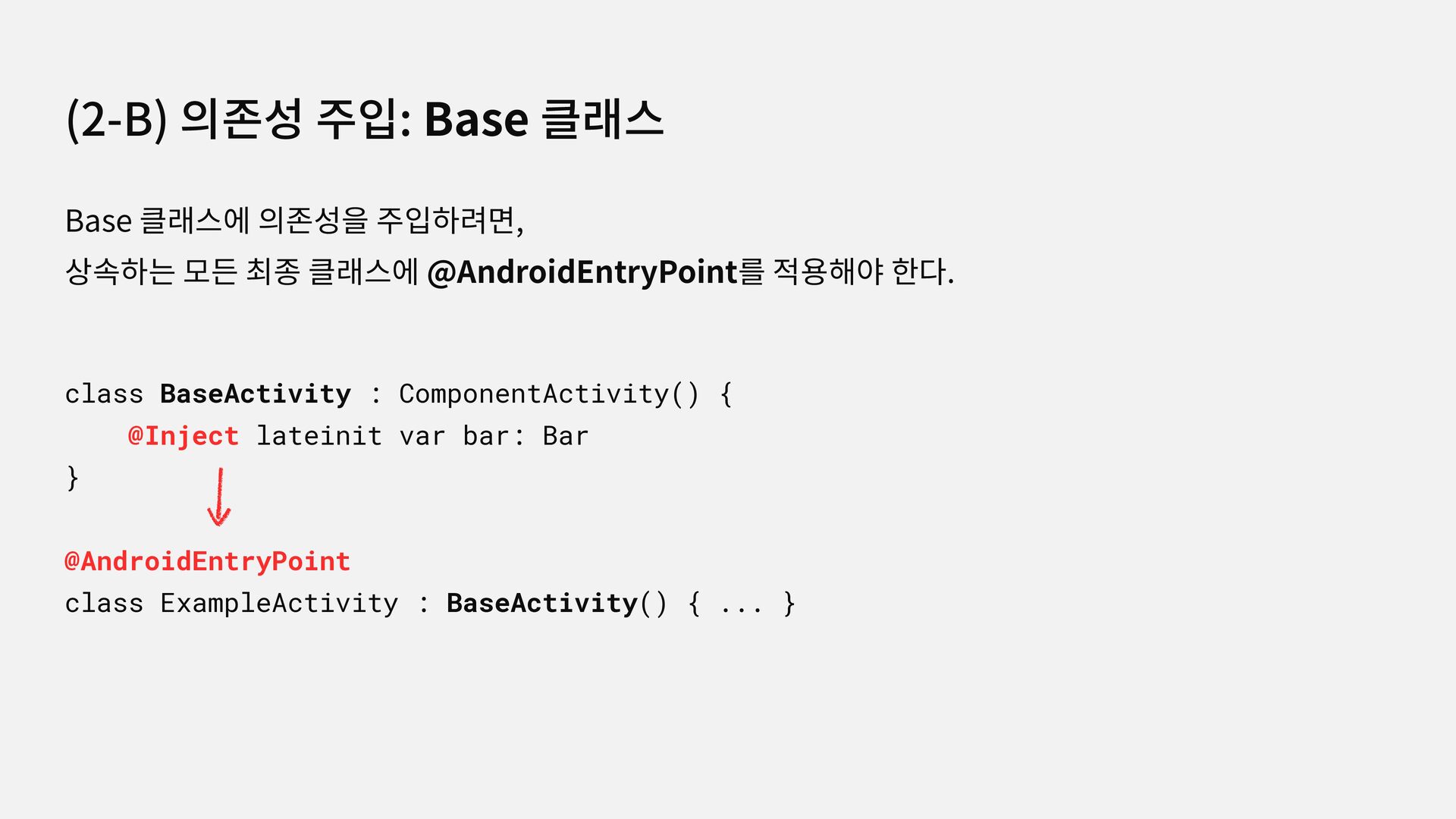 (2-B) 의존성 주입: Base 클래스

Base 클래스에 의존성을 주입하려면,
상속하는 모든 최종 클래스에 @AndroidEntryPoint를 적용해야 한다.

class BaseActivity : ComponentActivity() {
    @Inject lateinit var bar: Bar
}

@AndroidEntryPoint
class ExampleActivity : BaseActivity() { ... }